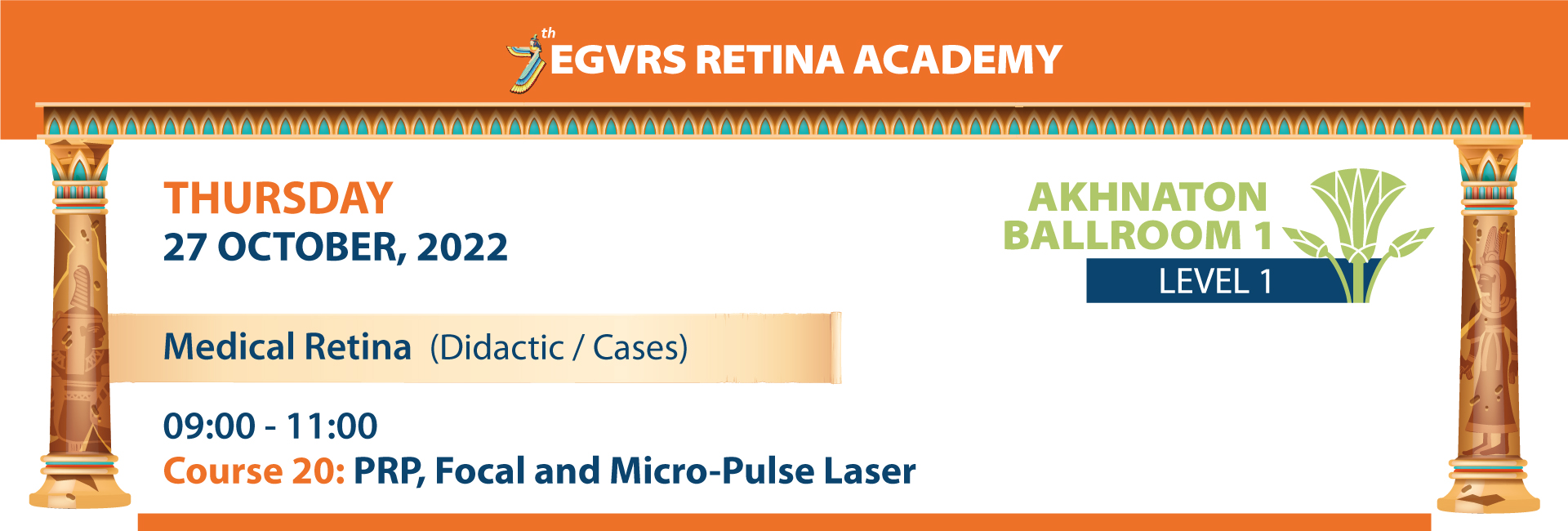 7th EGVRS RETINA ACADEMY

THURSDAY
27 OCTOBER, 2022

AKHNATON BALLROOM 1
LEVEL 1

Medical Retina (Didactic / Cases)

09:00 - 11:00
Course 20: PRP, Focal and Micro-Pulse Laser